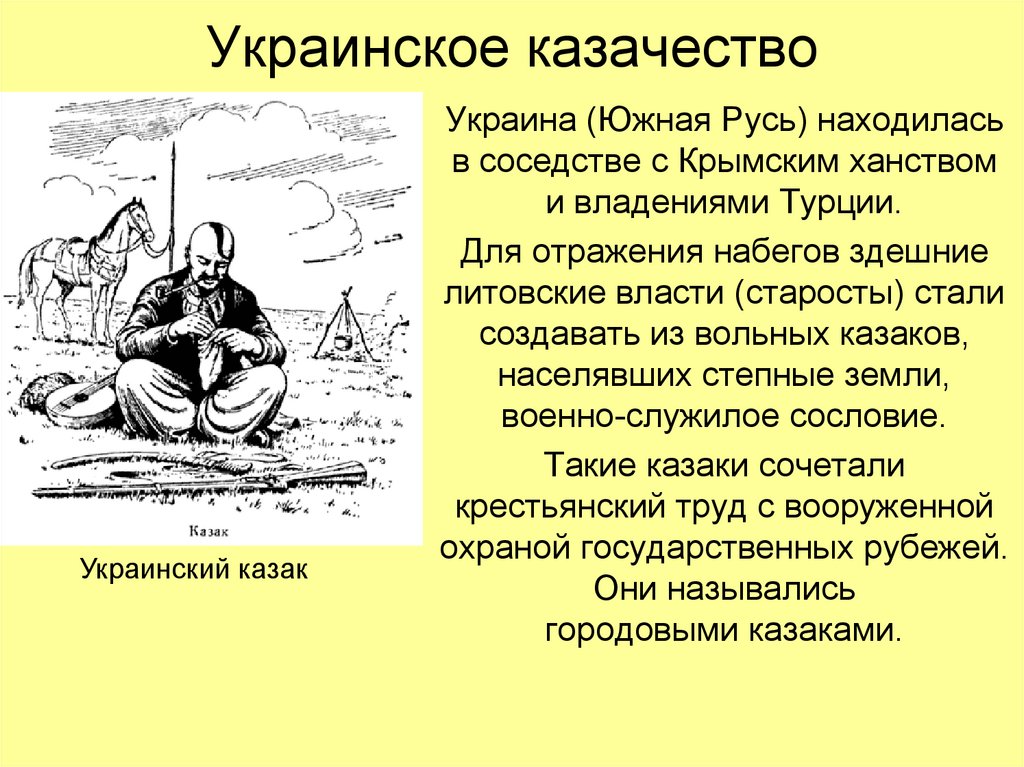 Украинское казачество

Казак

Украинский казак

Украина (Южная Русь) находилась в соседстве с Крымским ханством и владениями Турции.

Для отражения набегов здешние литовские власти (старосты) стали создавать из вольных казаков, населявших степные земли, военно-служилое сословие.

Такие казаки сочетали крестьянский труд с вооруженной охраной государственных рубежей. Они назывались городовыми казаками.